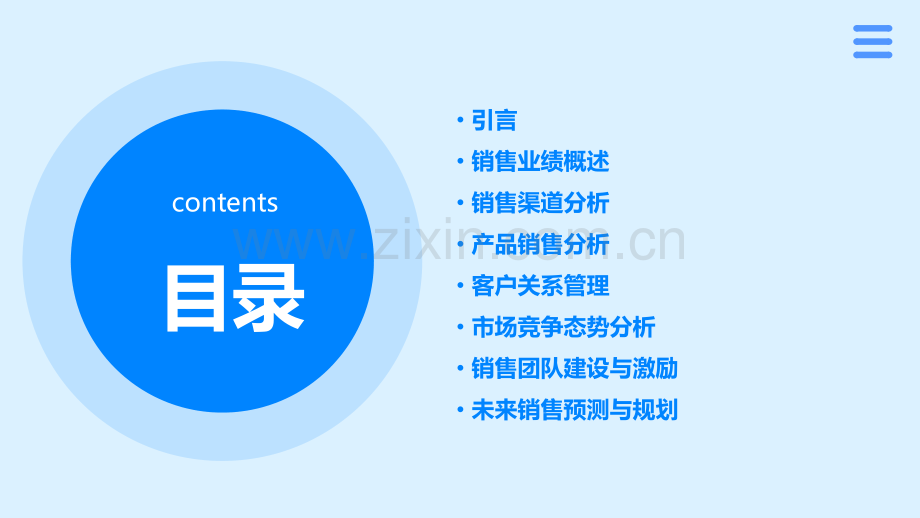 contents

目录

• 引言
• 销售业绩概述
• 销售渠道分析
• 产品销售分析
• 客户关系管理
• 市场竞争态势分析
• 销售团队建设与激励
• 未来销售预测与规划

www.zixin.com.cn